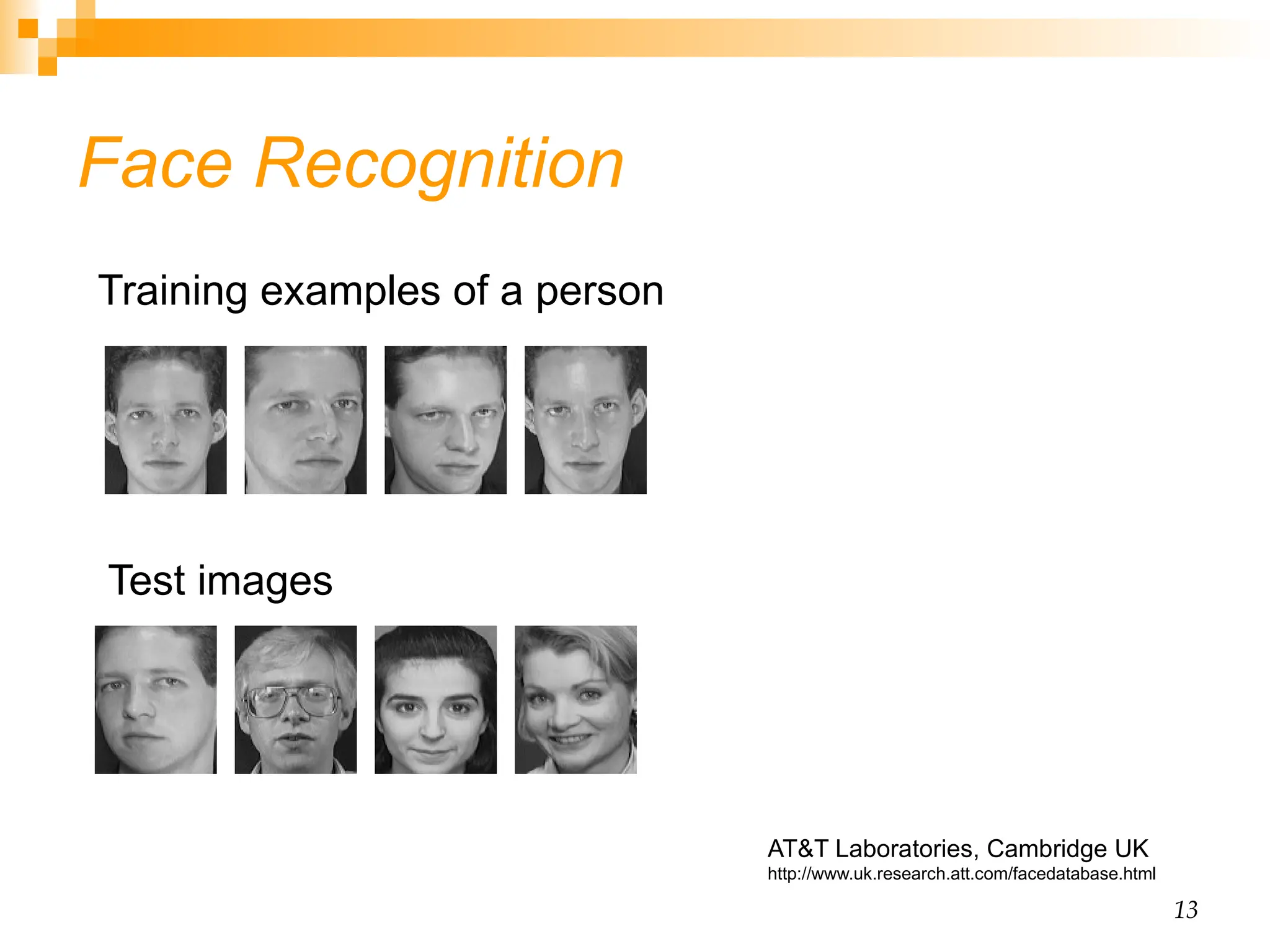 Face Recognition

Training examples of a person

Test images

AT&T Laboratories, Cambridge UK
http://www.uk.research.att.com/facedatabase.html

13